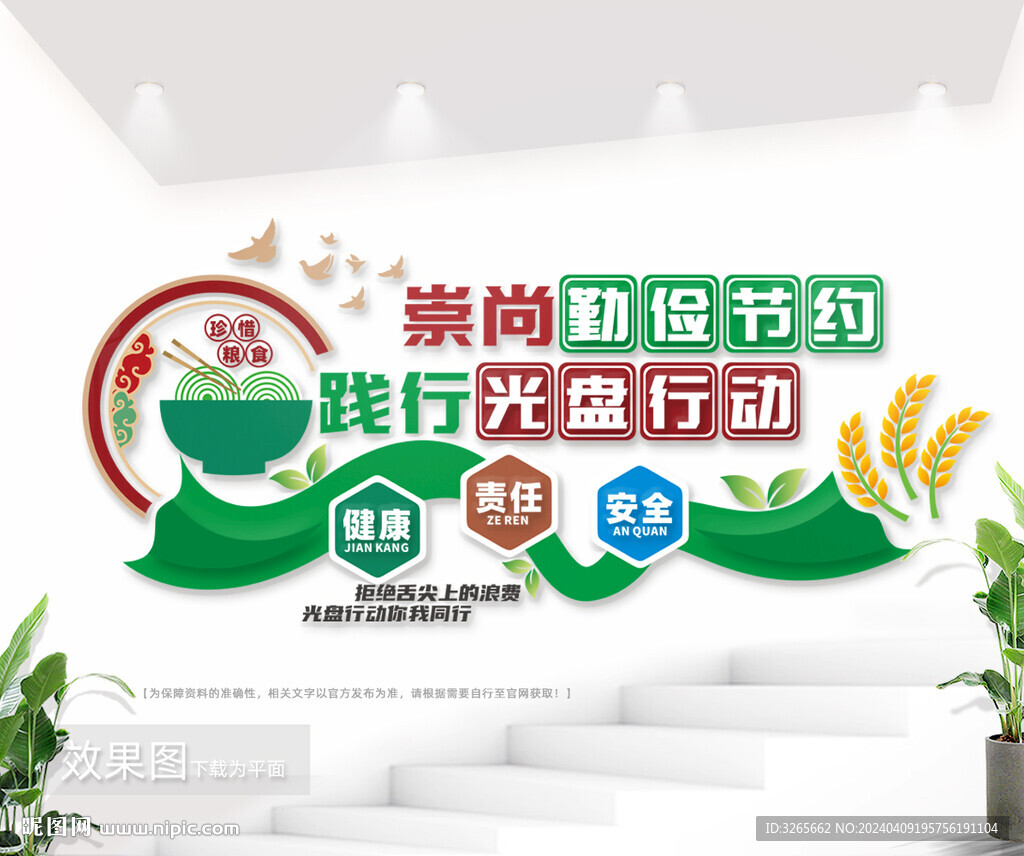 珍惜粮食

崇尚勤俭节约
践行光盘行动

健康
JIAN KANG

责任
ZE REN

安全
AN QUAN

拒绝舌尖上的浪费
光盘行动你我同行

【为保障资料的准确性，相关文字以官方发布为准，请根据需要自行至官网获取！】

效果图 下载为平面

昵图网 www.nipic.com

ID:3265662 NO:20240409195756191104